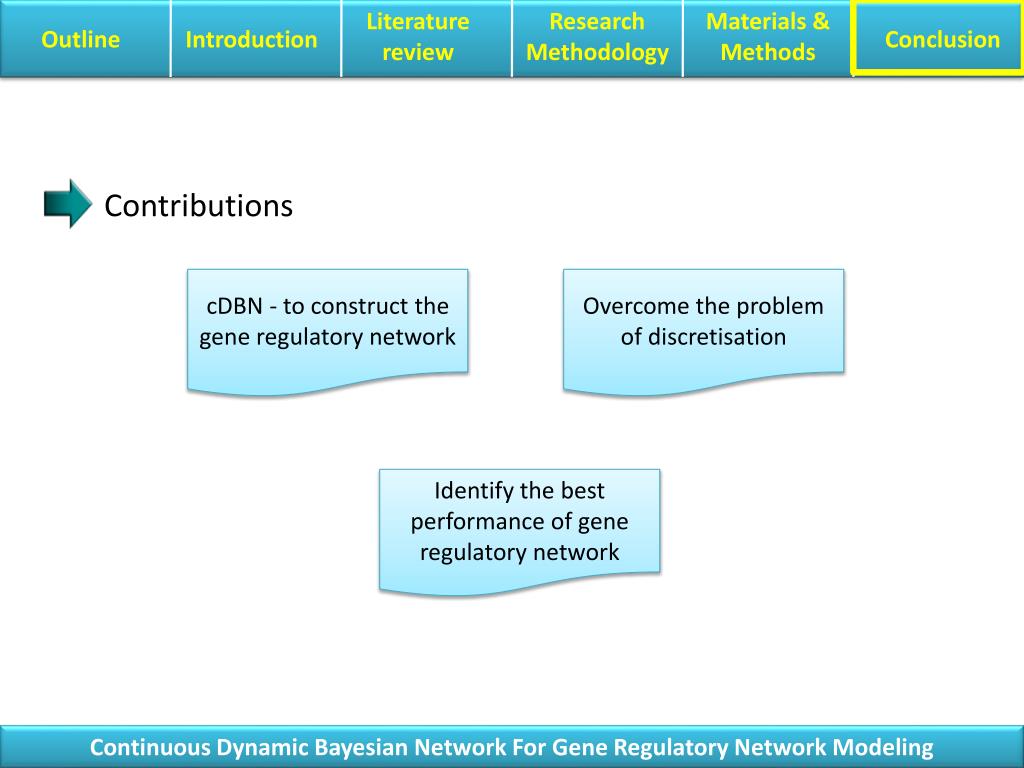 Outline
Introduction
Literature review
Research Methodology
Materials & Methods
Conclusion

Contributions

cDBN - to construct the gene regulatory network

Overcome the problem of discretisation

Identify the best performance of gene regulatory network

Continuous Dynamic Bayesian Network For Gene Regulatory Network Modeling